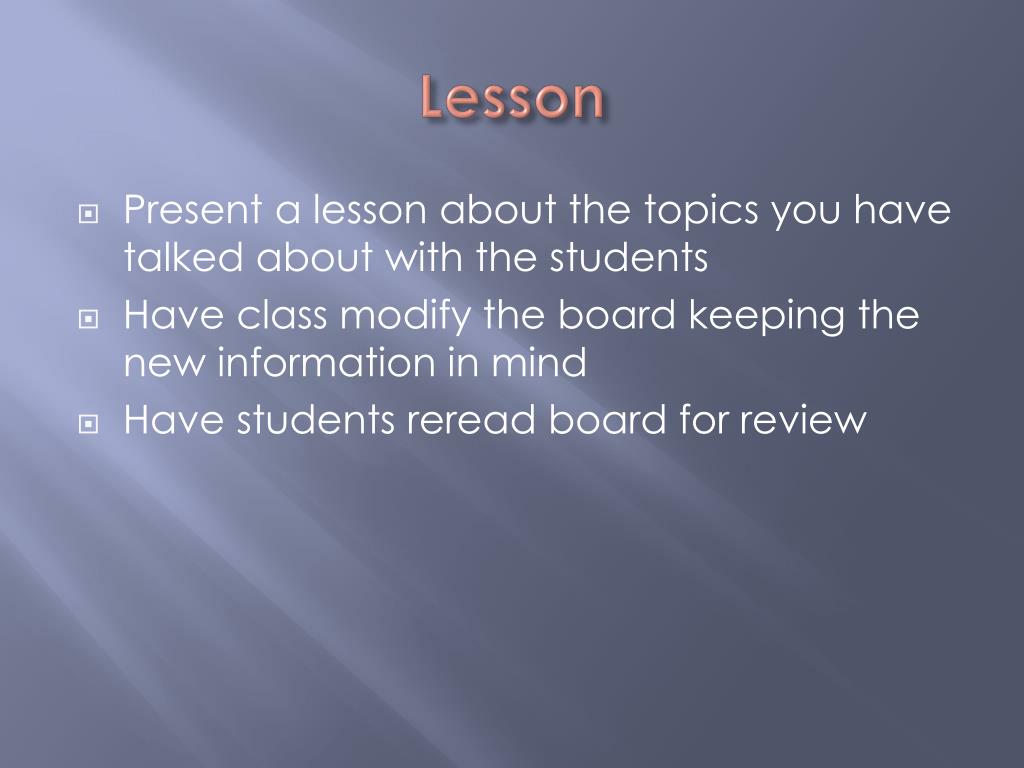 Lesson

Present a lesson about the topics you have talked about with the students

Have class modify the board keeping the new information in mind

Have students reread board for review